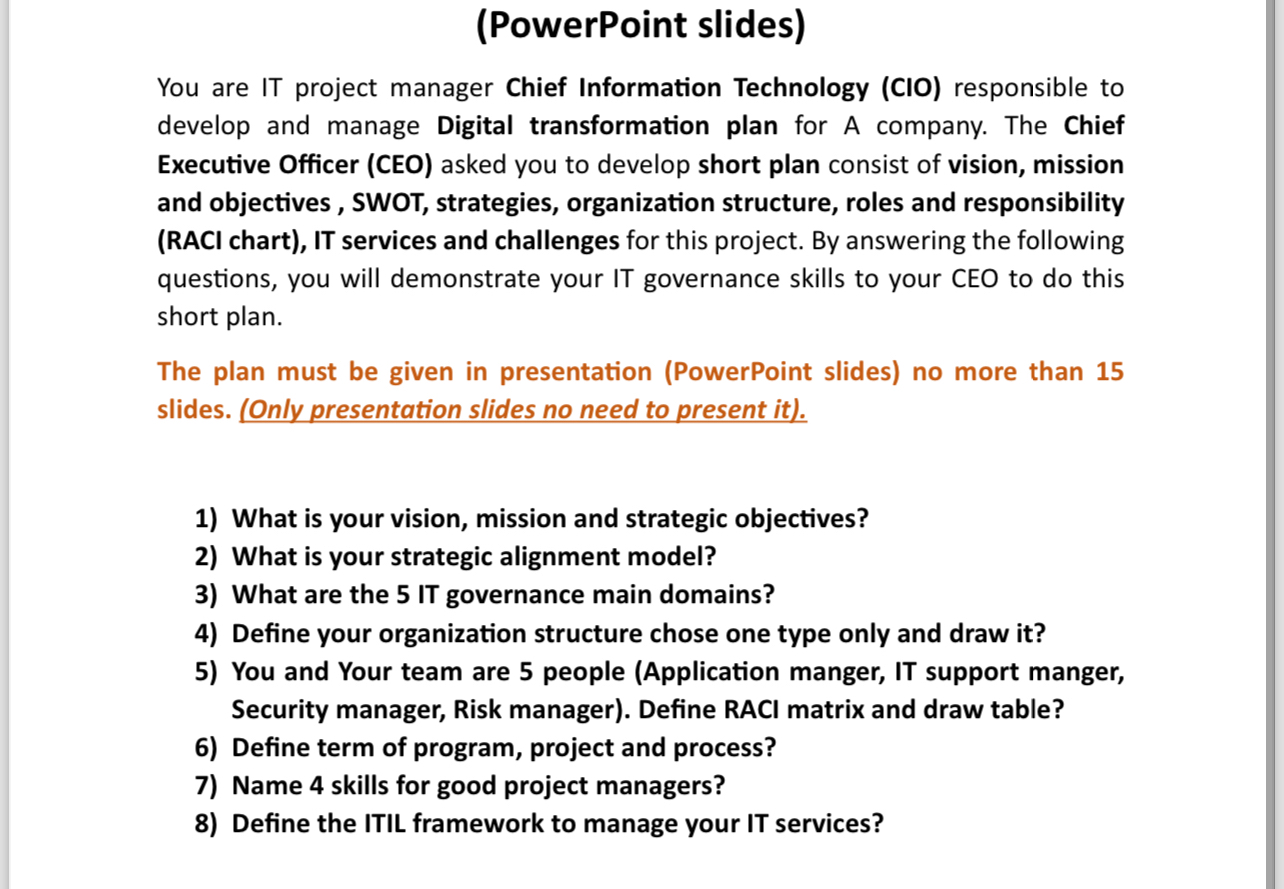 (PowerPoint slides)

You are IT project manager Chief Information Technology (CIO) responsible to develop and manage Digital transformation plan for A company. The Chief Executive Officer (CEO) asked you to develop short plan consist of vision, mission and objectives , SWOT, strategies, organization structure, roles and responsibility (RACI chart), IT services and challenges for this project. By answering the following questions, you will demonstrate your IT governance skills to your CEO to do this short plan.

The plan must be given in presentation (PowerPoint slides) no more than 15 slides. (Only presentation slides no need to present it).

1) What is your vision, mission and strategic objectives?
2) What is your strategic alignment model?
3) What are the 5 IT governance main domains?
4) Define your organization structure chose one type only and draw it?
5) You and Your team are 5 people (Application manger, IT support manger, Security manager, Risk manager). Define RACI matrix and draw table?
6) Define term of program, project and process?
7) Name 4 skills for good project managers?
8) Define the ITIL framework to manage your IT services?